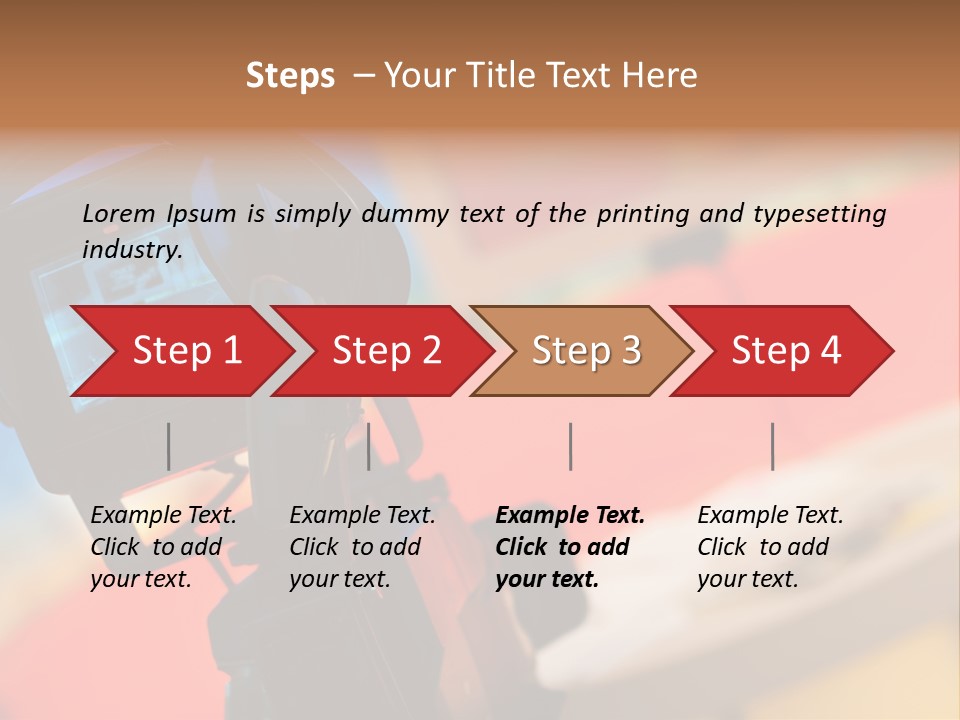 Steps – Your Title Text Here

Lorem Ipsum is simply dummy text of the printing and typesetting industry.

Step 1

Step 2

Step 3

Step 4

Example Text. Click to add your text.

Example Text. Click to add your text.

Example Text. Click to add your text.

Example Text. Click to add your text.